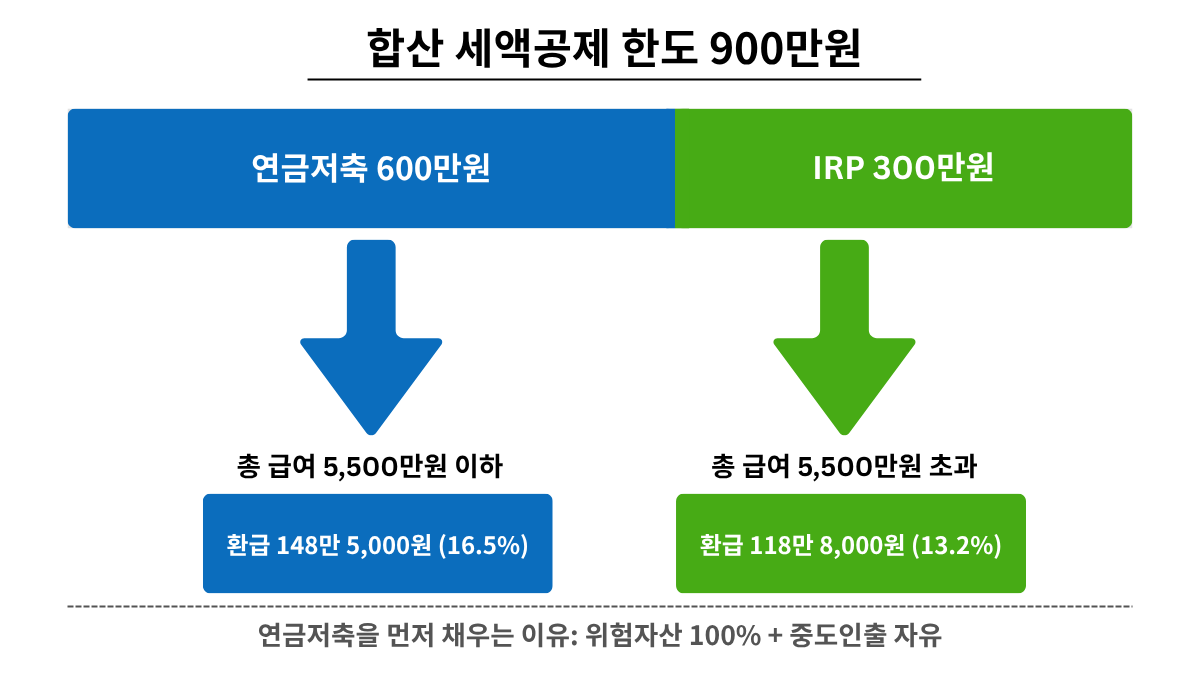 합산 세액공제 한도 900만원

연금저축 600만원

IRP 300만원

총 급여 5,500만원 이하

환급 148만 5,000원 (16.5%)

총 급여 5,500만원 초과

환급 118만 8,000원 (13.2%)

연금저축을 먼저 채우는 이유: 위험자산 100% + 중도인출 자유